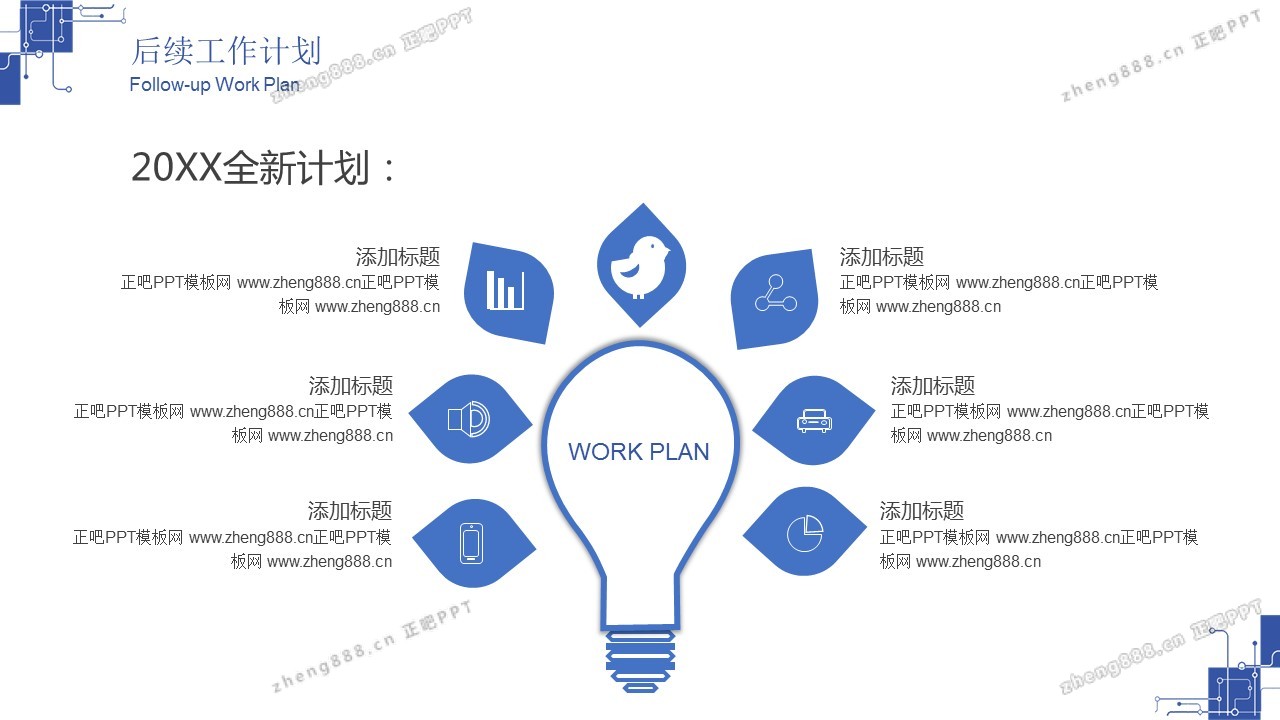 后续工作计划
Follow-up Work Plan

zheng888.cn 正吧PPT

zheng888.cn 正吧PPT

20XX全新计划：

添加标题
正吧PPT模板网 www.zheng888.cn正吧PPT模板网 www.zheng888.cn

添加标题
正吧PPT模板网 www.zheng888.cn正吧PPT模板网 www.zheng888.cn

添加标题
正吧PPT模板网 www.zheng888.cn正吧PPT模板网 www.zheng888.cn

WORK PLAN

添加标题
正吧PPT模板网 www.zheng888.cn正吧PPT模板网 www.zheng888.cn

添加标题
正吧PPT模板网 www.zheng888.cn正吧PPT模板网 www.zheng888.cn

添加标题
正吧PPT模板网 www.zheng888.cn正吧PPT模板网 www.zheng888.cn

zheng888.cn 正吧PPT

zheng888.cn 正吧PPT